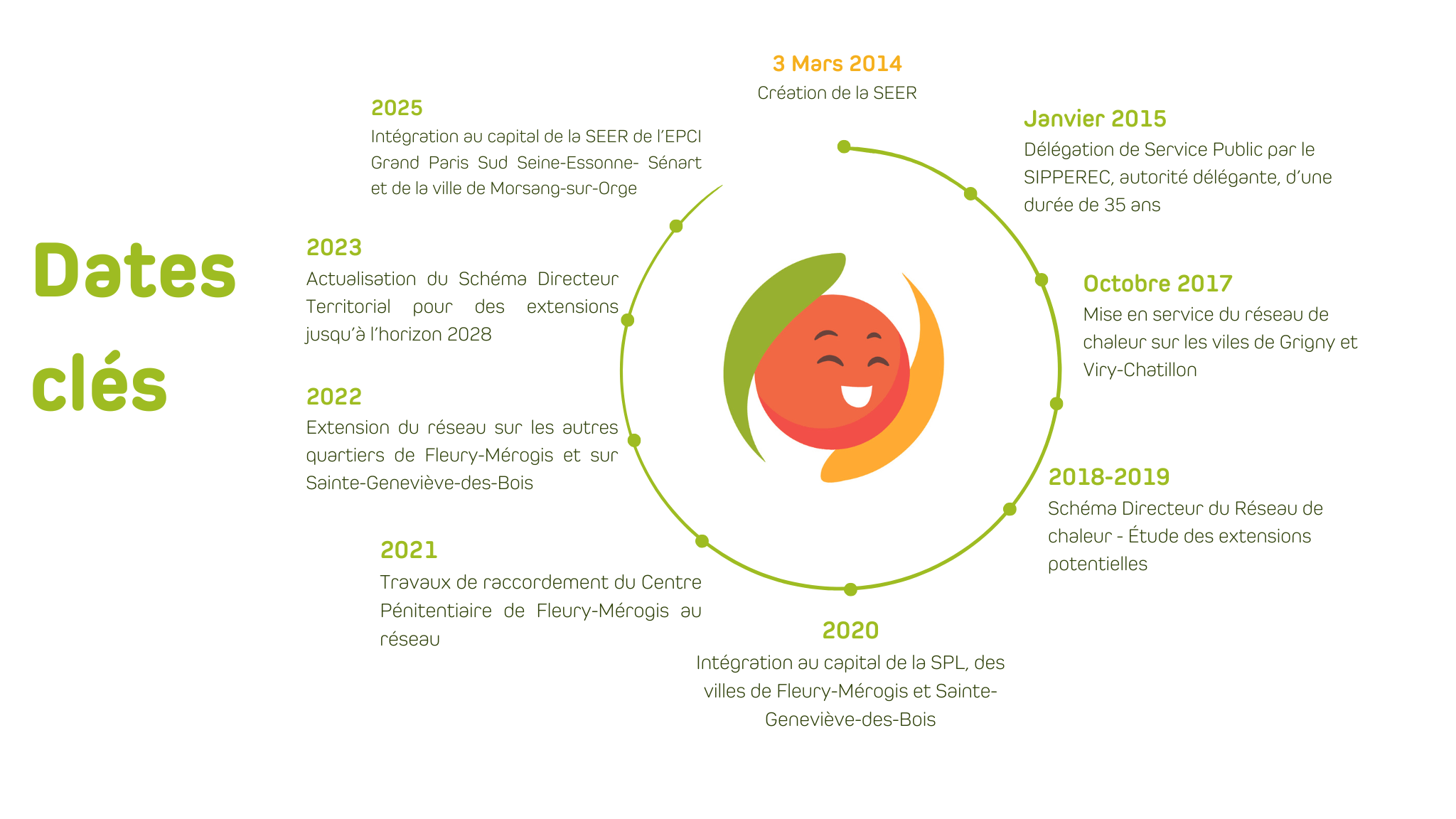 Dates clés

3 Mars 2014
Création de la SEER

Janvier 2015
Délégation de Service Public par le SIPPEREC, autorité délégante, d'une durée de 35 ans

Octobre 2017
Mise en service du réseau de chaleur sur les viles de Grigny et Viry-Chatillon

2018-2019
Schéma Directeur du Réseau de chaleur - Étude des extensions potentielles

2020
Intégration au capital de la SPL, des villes de Fleury-Mérogis et Sainte-Geneviève-des-Bois

2021
Travaux de raccordement du Centre Pénitentiaire de Fleury-Mérogis au réseau

2022
Extension du réseau sur les autres quartiers de Fleury-Mérogis et sur Sainte-Geneviève-des-Bois

2023
Actualisation du Schéma Directeur Territorial pour des extensions jusqu'à l'horizon 2028

2025
Intégration au capital de la SEER de l'EPCI Grand Paris Sud Seine-Essonne- Sénart et de la ville de Morsang-sur-Orge